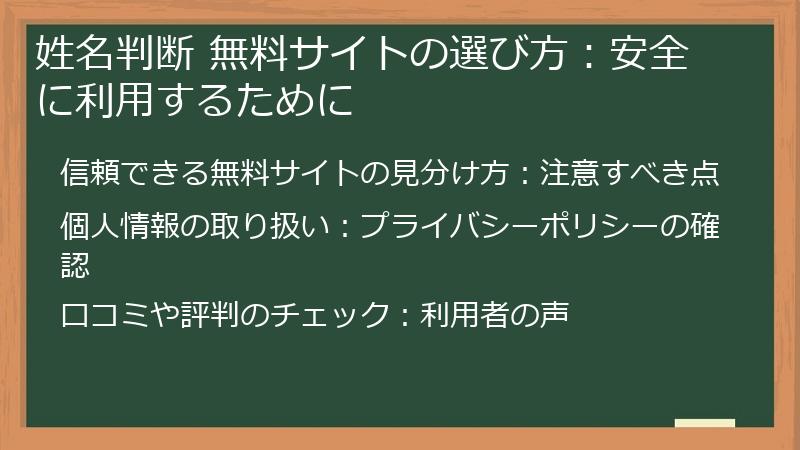 姓名判断 無料サイトの選び方：安全に利用するために

信頼できる無料サイトの見分け方：注意すべき点

個人情報の取り扱い：プライバシーポリシーの確認

口コミや評判のチェック：利用者の声